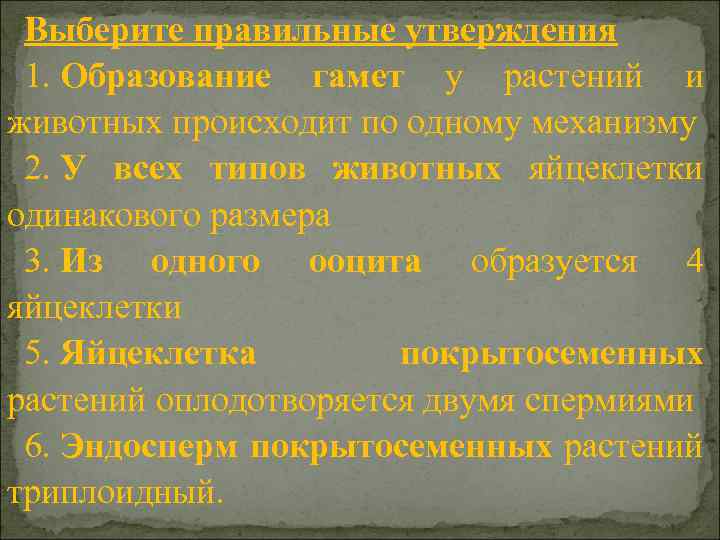 Выберите правильные утверждения

1. Образование гамет у растений и животных происходит по одному механизму

2. У всех типов животных яйцеклетки одинакового размера

3. Из одного ооцита образуется 4 яйцеклетки

5. Яйцеклетка покрытосеменных растений оплодотворяется двумя спермиями

6. Эндосперм покрытосеменных растений триплоидный.